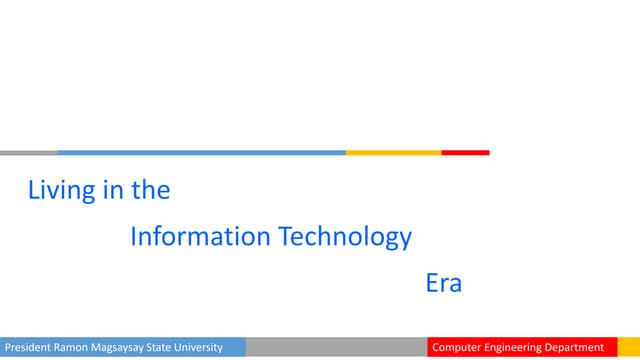 Living in the

Information Technology

Era

President Ramon Magsaysay State University

Computer Engineering Department